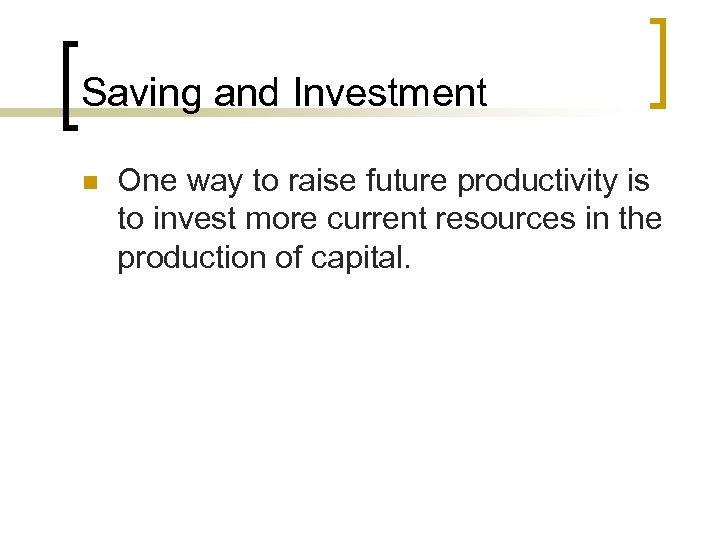 Saving and Investment

One way to raise future productivity is to invest more current resources in the production of capital.